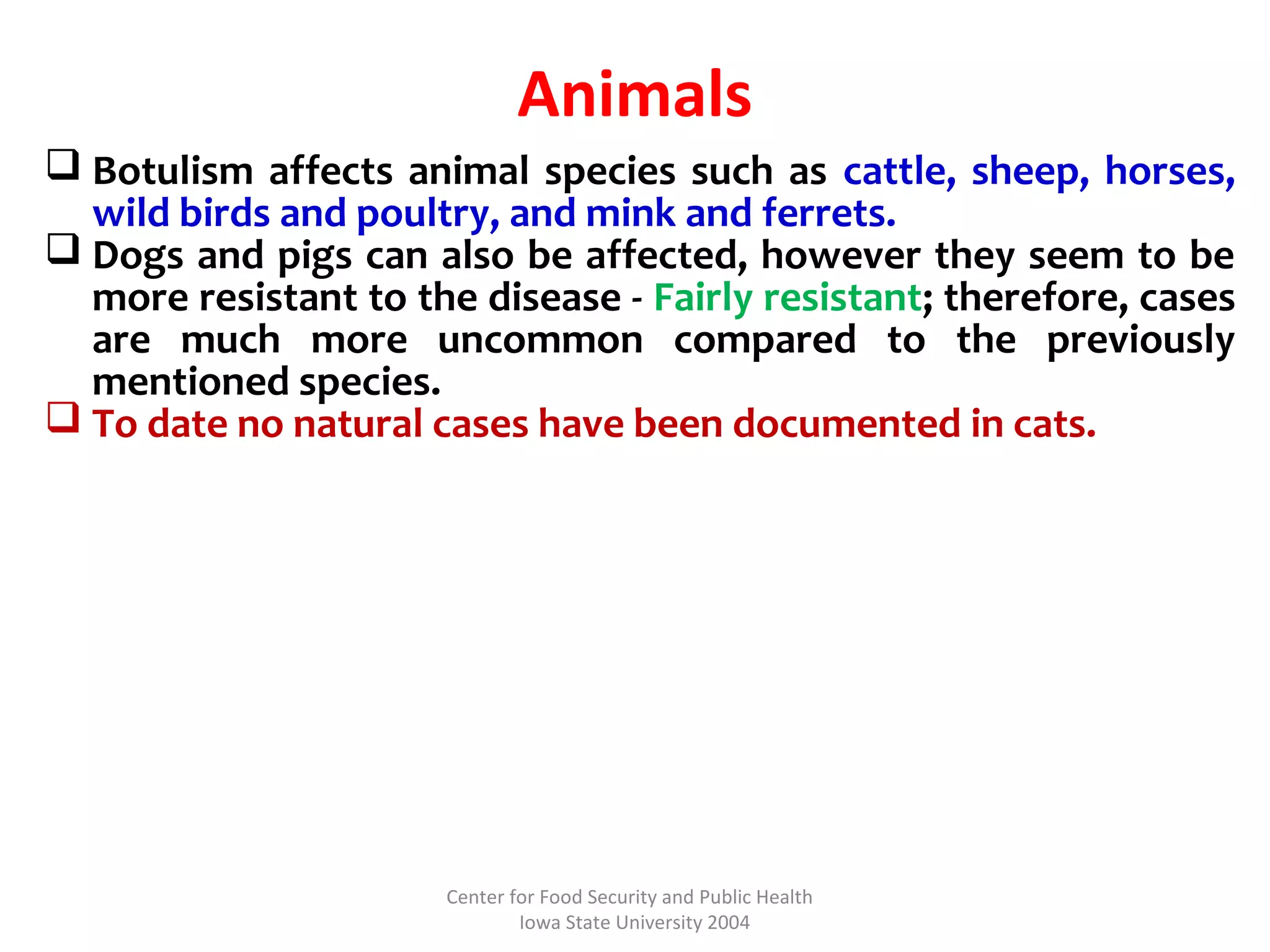 Animals

❑ Botulism affects animal species such as cattle, sheep, horses, wild birds and poultry, and mink and ferrets.

❑ Dogs and pigs can also be affected, however they seem to be more resistant to the disease - Fairly resistant; therefore, cases are much more uncommon compared to the previously mentioned species.

❑ To date no natural cases have been documented in cats.

Center for Food Security and Public Health
Iowa State University 2004